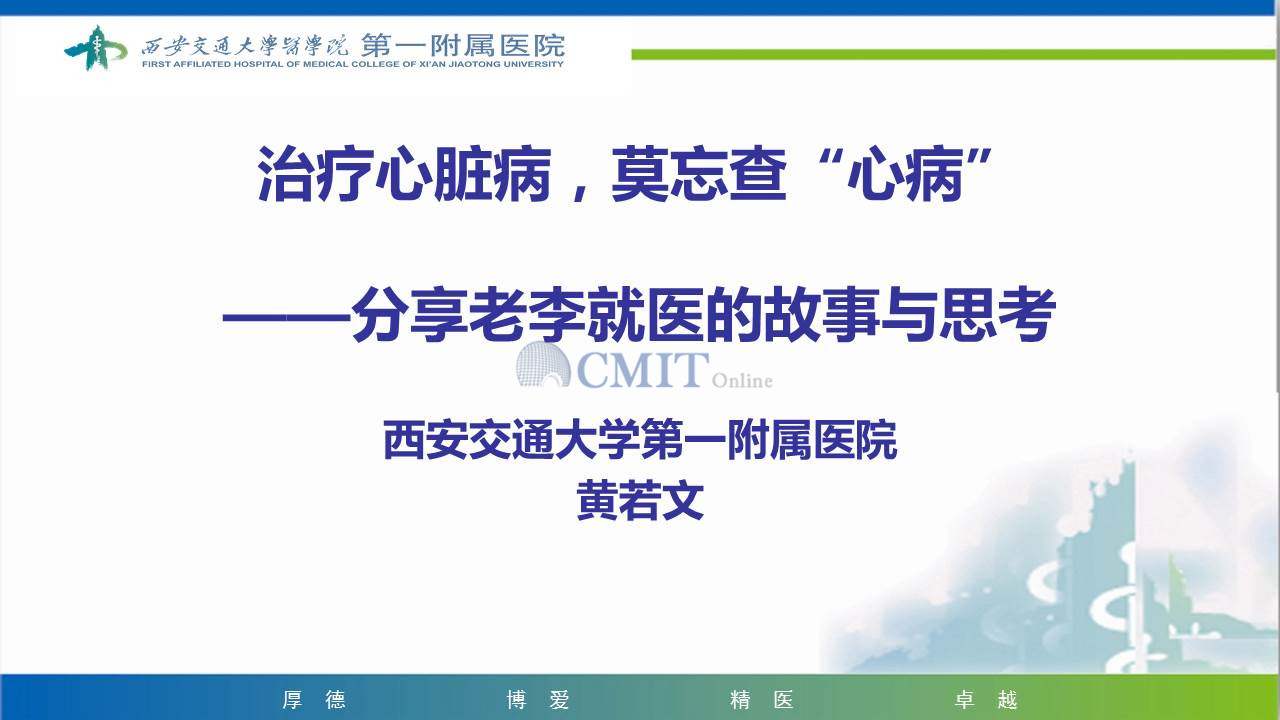 西安交通大學醫學院 第一附属医院
FIRST AFFILIATED HOSPITAL OF MEDICAL COLLEGE OF XI'AN JIAOTONG UNIVERSITY

治疗心脏病，莫忘查“心病”

——分享老李就医的故事与思考

CMIT Online

西安交通大学第一附属医院
黄若文

厚 德　　博 爱　　精 医　　卓 越